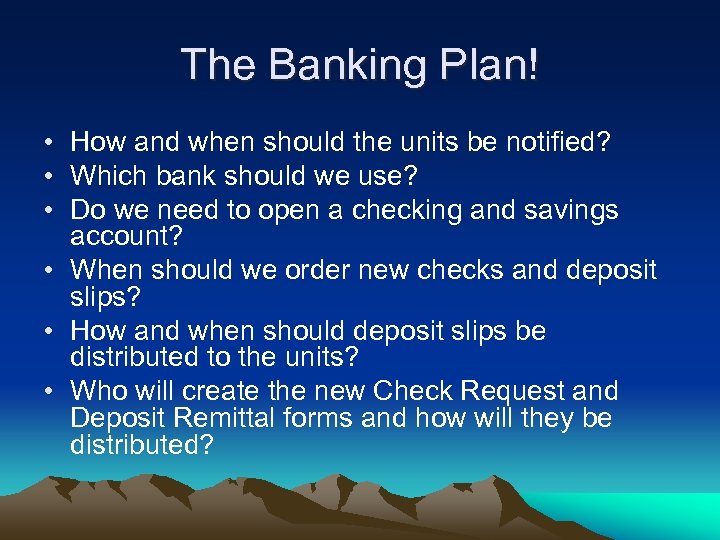 The Banking Plan!

• How and when should the units be notified?
• Which bank should we use?
• Do we need to open a checking and savings account?
• When should we order new checks and deposit slips?
• How and when should deposit slips be distributed to the units?
• Who will create the new Check Request and Deposit Remittal forms and how will they be distributed?